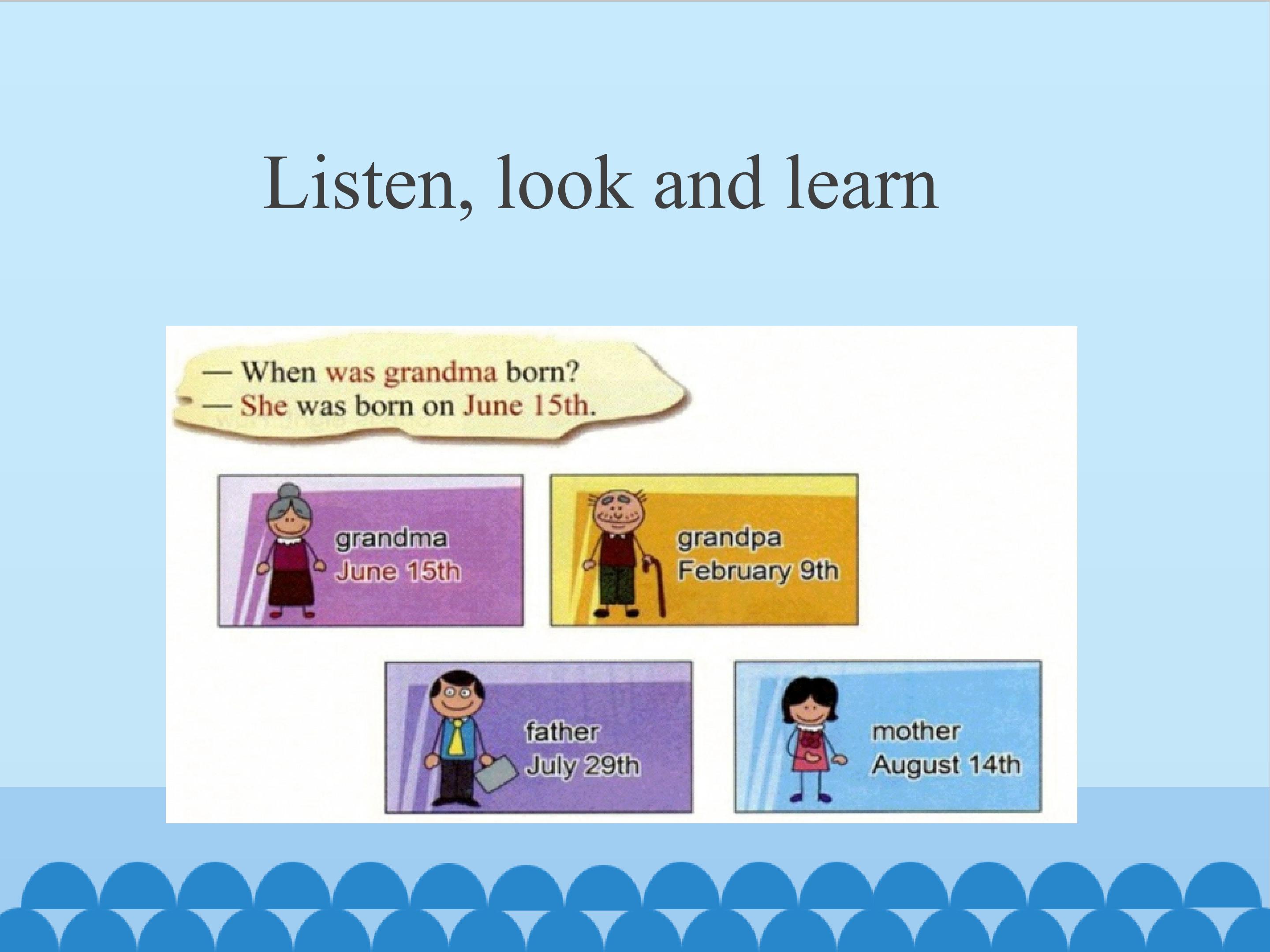 Listen, look and learn

— When was grandma born?
— She was born on June 15th.

grandma
June 15th

grandpa
February 9th

father
July 29th

mother
August 14th